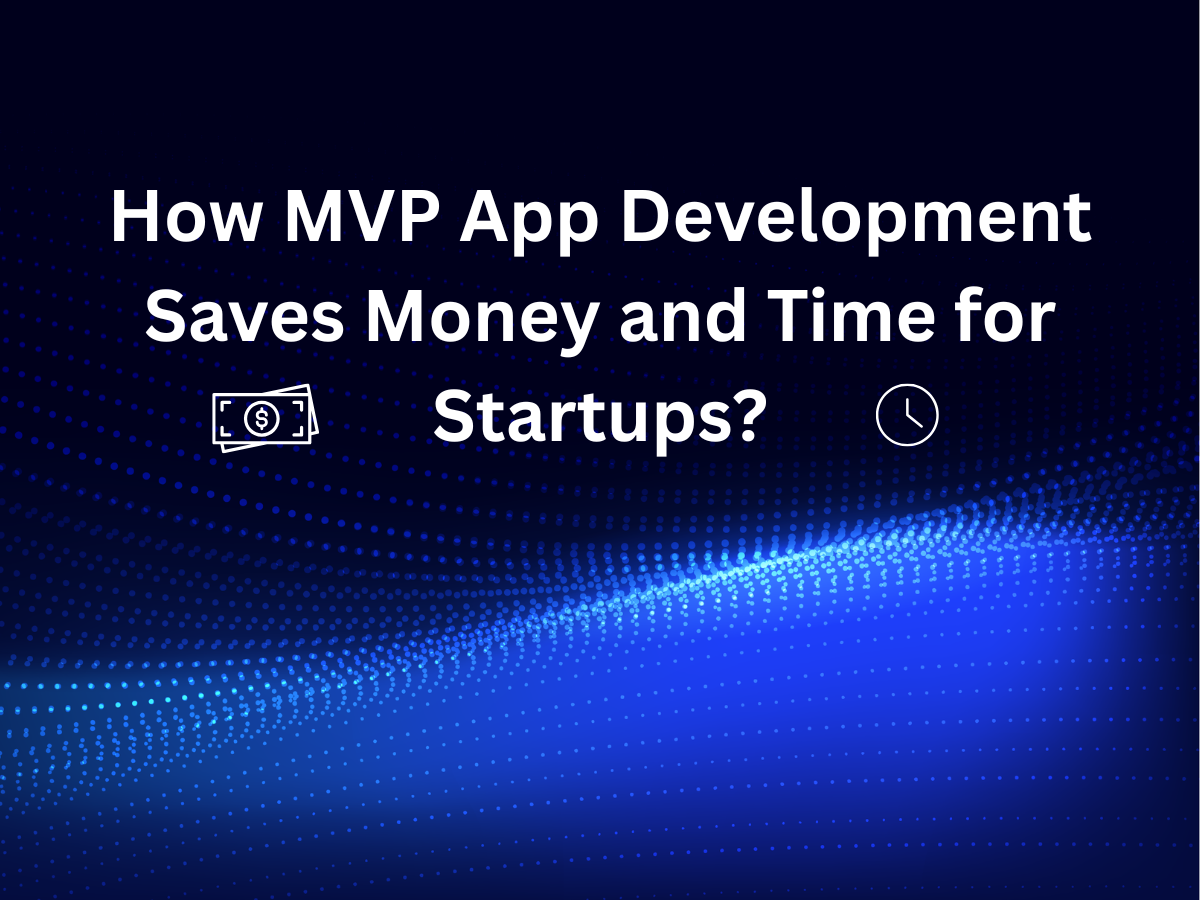 How MVP App Development Saves Money and Time for Startups?